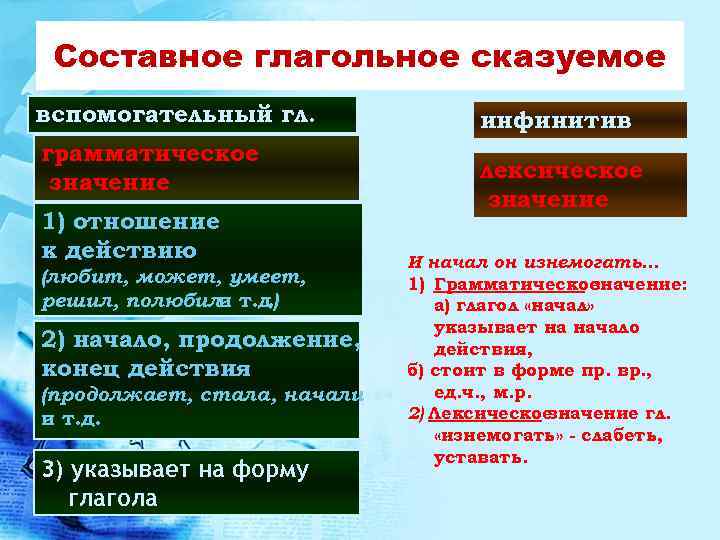 Составное глагольное сказуемое

вспомогательный гл.

грамматическое значение

1) отношение к действию (любит, может, умеет, решил, полюбил и т.д)

2) начало, продолжение, конец действия (продолжает, стала, начали и т.д.

3) указывает на форму глагола

инфинитив

лексическое значение

И начал он изнемогать…
1) Грамматическое значение:
а) глагол «начал» указывает на начало действия,
б) стоит в форме пр. вр., ед.ч., м.р.
2) Лексическое значение гл. «изнемогать» - слабеть, уставать.